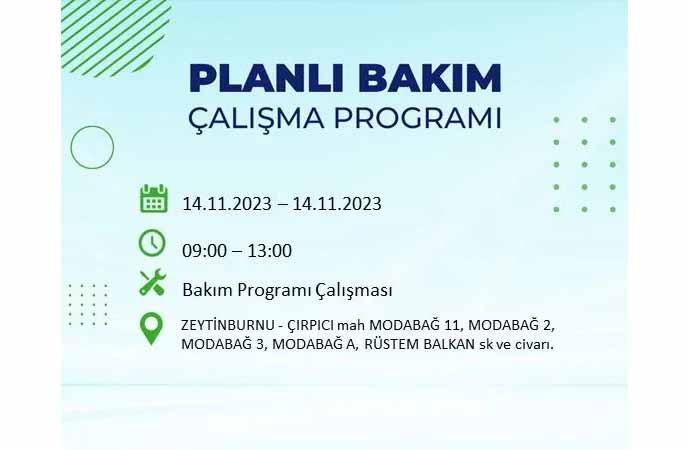 PLANLI BAKIM
ÇALIŞMA PROGRAMI

14.11.2023 – 14.11.2023

09:00 – 13:00

Bakım Programı Çalışması

ZEYTİNBURNU - ÇIRPICI mah MODABAĞ 11, MODABAĞ 2, MODABAĞ 3, MODABAĞ A, RÜSTEM BALKAN sk ve civarı.